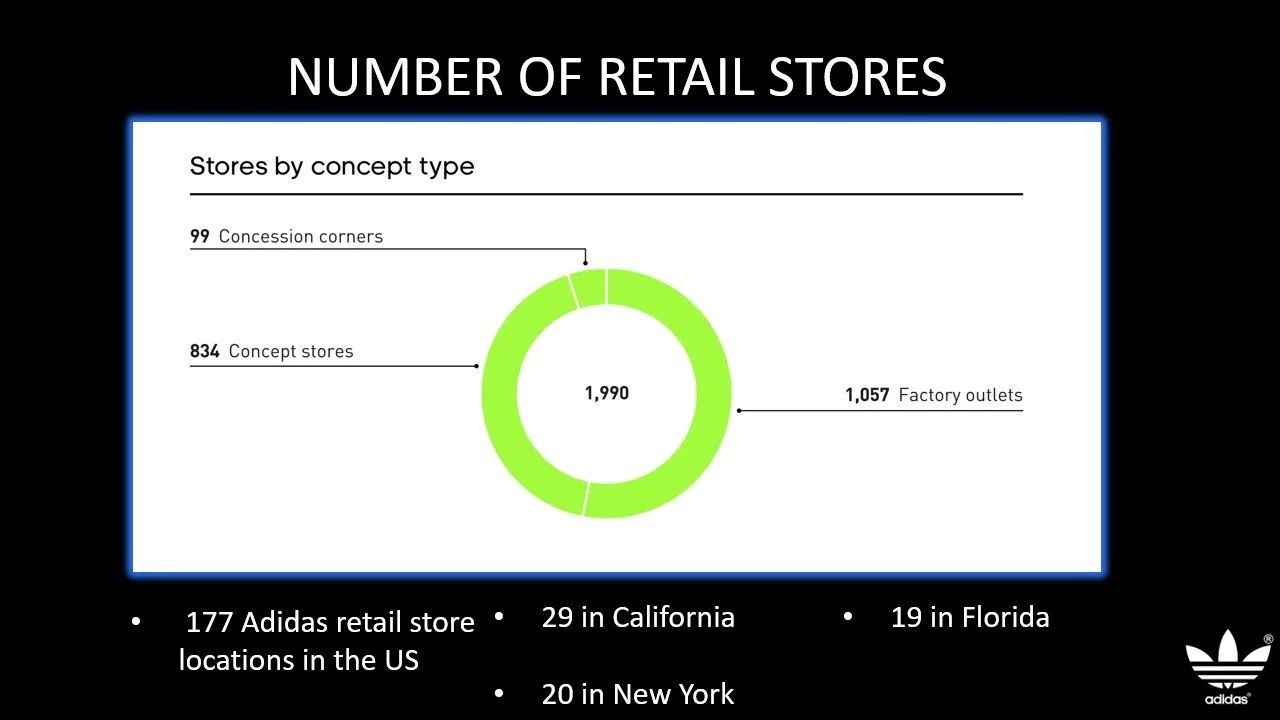 NUMBER OF RETAIL STORES

Stores by concept type

99 Concession corners

834 Concept stores

1,990

1,057 Factory outlets

• 177 Adidas retail store locations in the US

• 29 in California

• 20 in New York

• 19 in Florida

adidas®